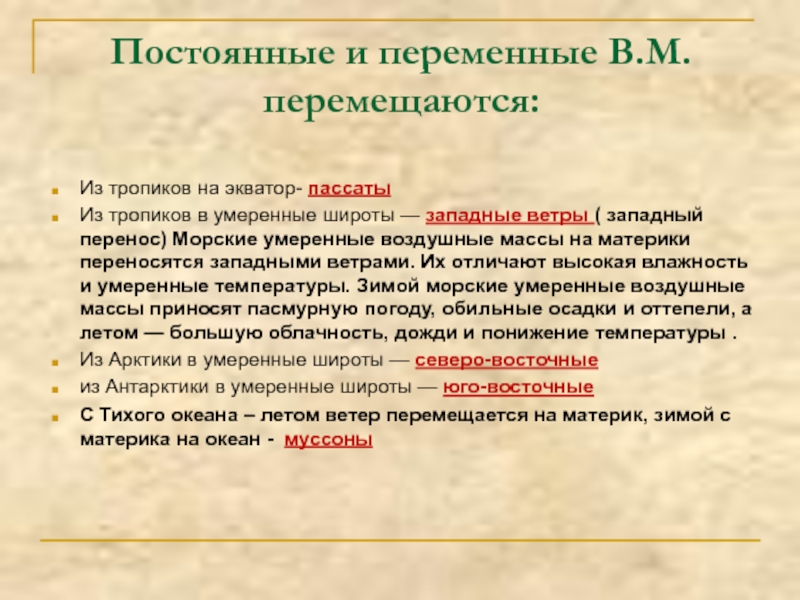 Постоянные и переменные В.М. перемещаются:

Из тропиков на экватор- пассаты

Из тропиков в умеренные широты — западные ветры ( западный перенос) Морские умеренные воздушные массы на материки переносятся западными ветрами. Их отличают высокая влажность и умеренные температуры. Зимой морские умеренные воздушные массы приносят пасмурную погоду, обильные осадки и оттепели, а летом — большую облачность, дожди и понижение температуры .

Из Арктики в умеренные широты — северо-восточные

из Антарктики в умеренные широты — юго-восточные

С Тихого океана – летом ветер перемещается на материк, зимой с материка на океан - муссоны